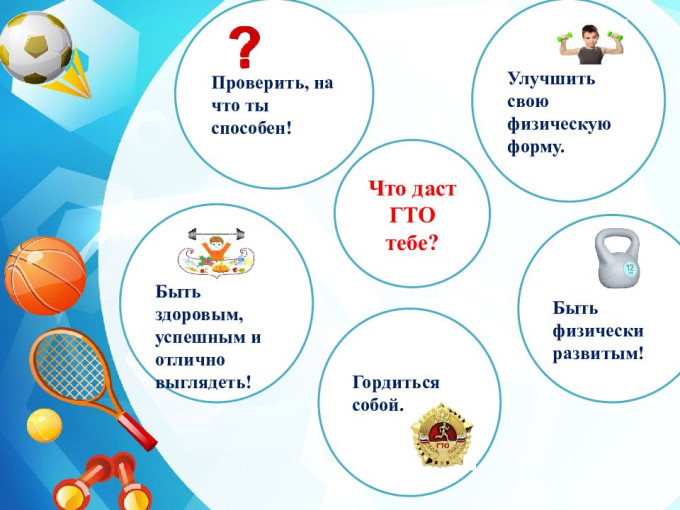 ?

Проверить, на что ты способен!

Улучшить свою физическую форму.

Что даст ГТО тебе?

Быть здоровым, успешным и отлично выглядеть!

12

Быть физически развитым!

Гордиться собой.

ГТО